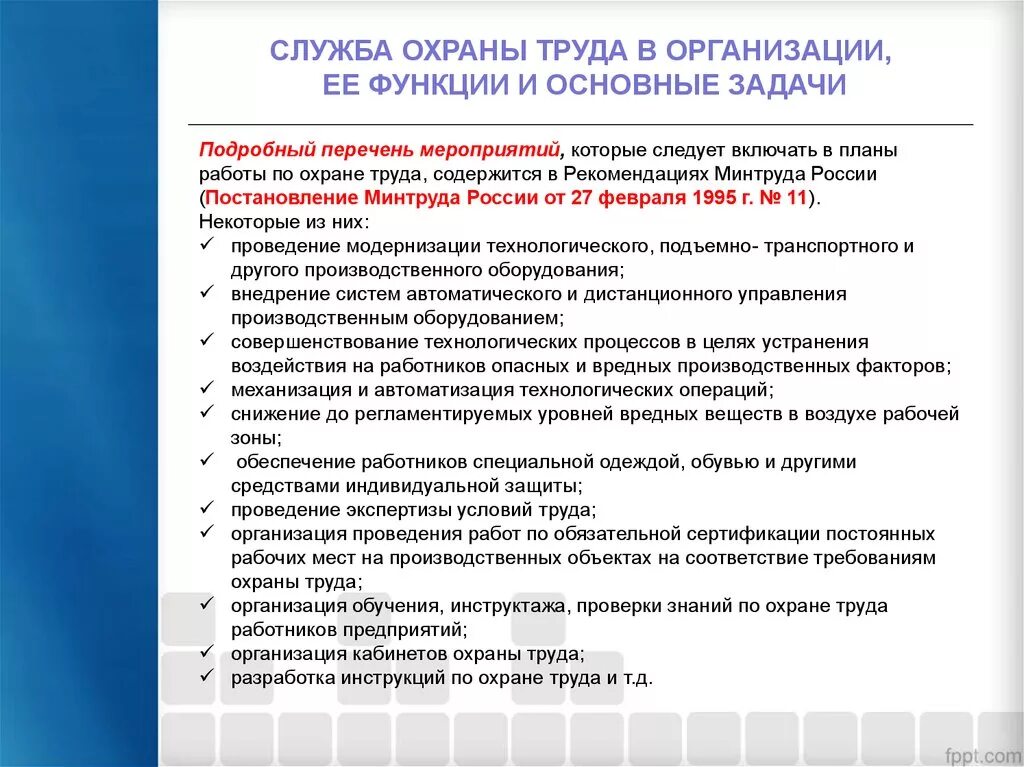 СЛУЖБА ОХРАНЫ ТРУДА В ОРГАНИЗАЦИИ, ЕЕ ФУНКЦИИ И ОСНОВНЫЕ ЗАДАЧИ

Подробный перечень мероприятий, которые следует включать в планы работы по охране труда, содержится в Рекомендациях Минтруда России (Постановление Минтруда России от 27 февраля 1995 г. № 11).
Некоторые из них:
✓ проведение модернизации технологического, подъемно- транспортного и другого производственного оборудования;
✓ внедрение систем автоматического и дистанционного управления производственным оборудованием;
✓ совершенствование технологических процессов в целях устранения воздействия на работников опасных и вредных производственных факторов;
✓ механизация и автоматизация технологических операций;
✓ снижение до регламентируемых уровней вредных веществ в воздухе рабочей зоны;
✓ обеспечение работников специальной одеждой, обувью и другими средствами индивидуальной защиты;
✓ проведение экспертизы условий труда;
✓ организация проведения работ по обязательной сертификации постоянных рабочих мест на производственных объектах на соответствие требованиям охраны труда;
✓ организация обучения, инструктажа, проверки знаний по охране труда работников предприятий;
✓ организация кабинетов охраны труда;
✓ разработка инструкций по охране труда и т.д.

fppt.com